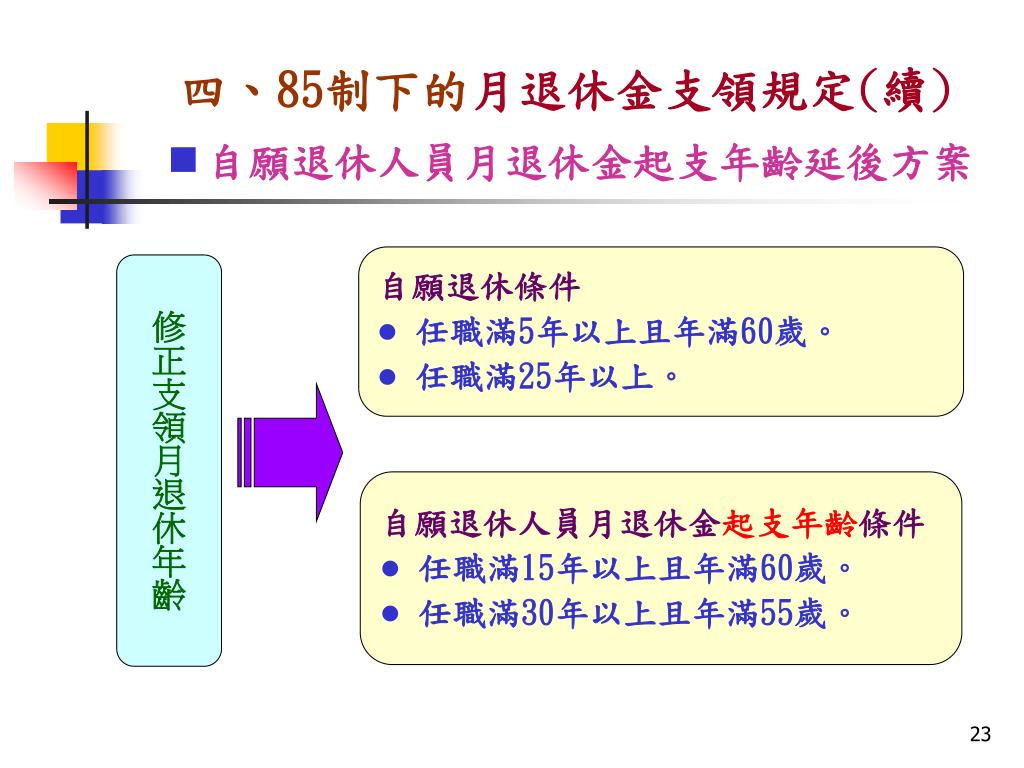 四、85制下的月退休金支領規定(續)

■ 自願退休人員月退休金起支年齡延後方案

修正支領月退休年齡

自願退休條件
● 任職滿5年以上且年滿60歲。
● 任職滿25年以上。

自願退休人員月退休金起支年齡條件
● 任職滿15年以上且年滿60歲。
● 任職滿30年以上且年滿55歲。

23